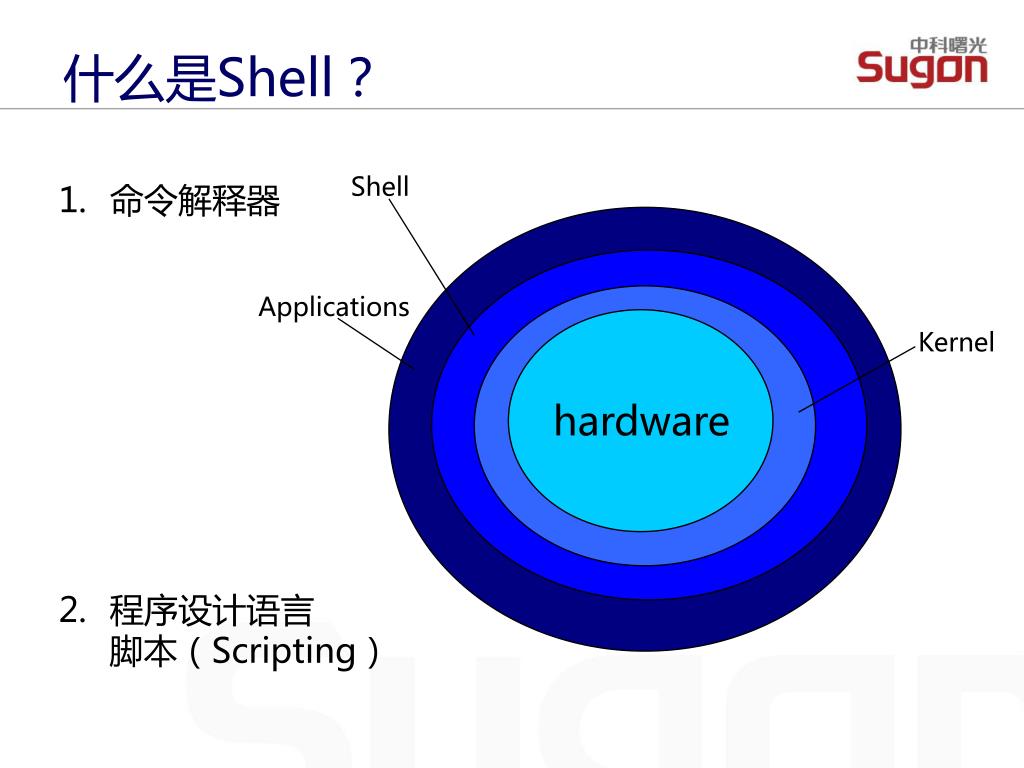 什么是Shell？

中科曙光
Sugon

1. 命令解释器

Shell

Applications

Kernel

hardware

2. 程序设计语言
脚本（Scripting）